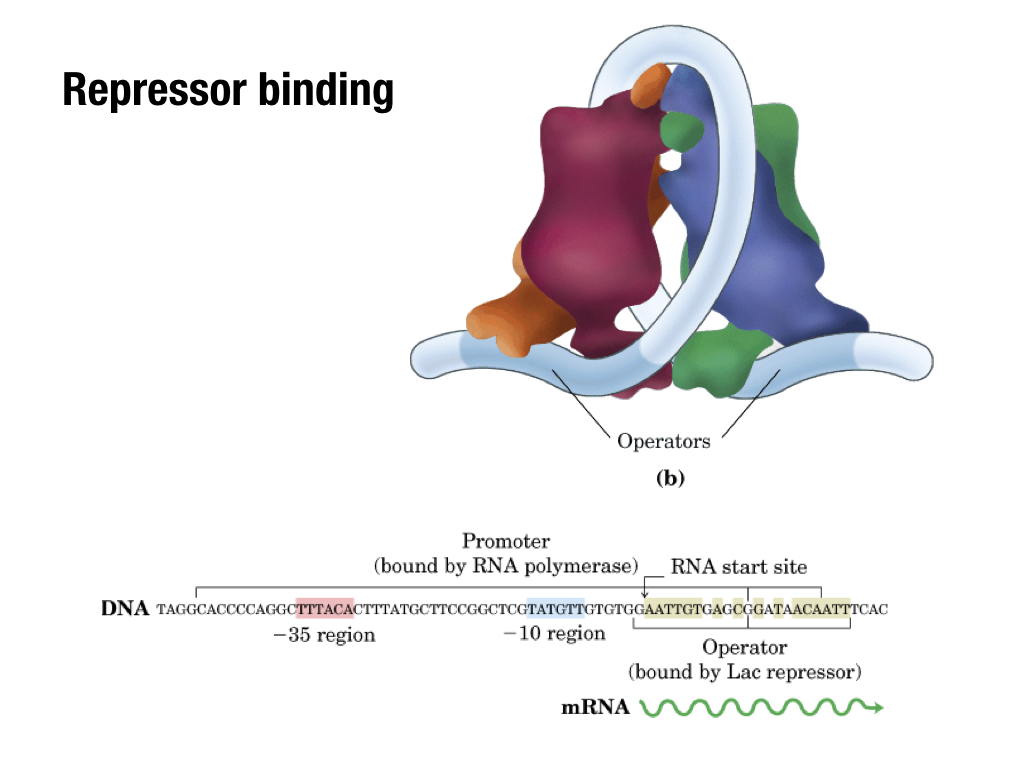 Repressor binding

Operators

(b)

Promoter
(bound by RNA polymerase)

RNA start site

DNA TAGGCACCCCAGGCTTTACACTTTATGCTTCCGGCTCGTATGTTGTGTGGAATTGTGAGCGGATAACAATTTCAC

−35 region

−10 region

Operator
(bound by Lac repressor)

mRNA